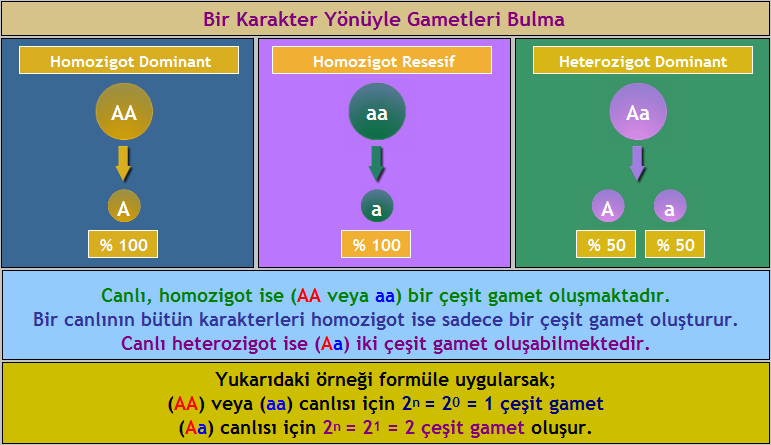 Bir Karakter Yönüyle Gametleri Bulma

Homozigot Dominant

AA

A

% 100

Homozigot Resesif

aa

a

% 100

Heterozigot Dominant

Aa

A

a

% 50

% 50

Canlı, homozigot ise (AA veya aa) bir çeşit gamet oluşmaktadır.
Bir canlının bütün karakterleri homozigot ise sadece bir çeşit gamet oluşturur.
Canlı heterozigot ise (Aa) iki çeşit gamet oluşabilmektedir.

Yukarıdaki örneği formüle uygularsak;
(AA) veya (aa) canlısı için $2^n = 2^0 = 1$ çeşit gamet
(Aa) canlısı için $2^n = 2^1 = 2$ çeşit gamet oluşur.